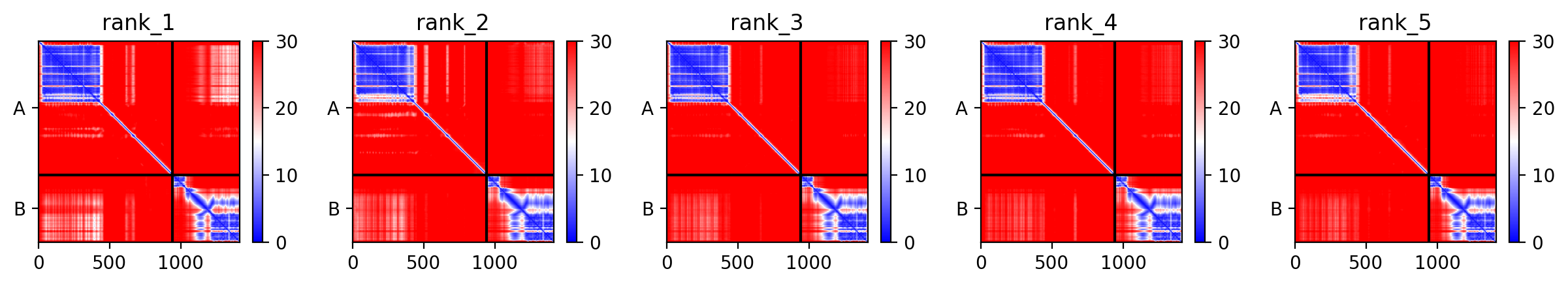 rank_1

A

B

0 500 1000

30 20 10 0

rank_2

A

B

0 500 1000

30 20 10 0

rank_3

A

B

0 500 1000

30 20 10 0

rank_4

A

B

0 500 1000

30 20 10 0

rank_5

A

B

0 500 1000

30 20 10 0